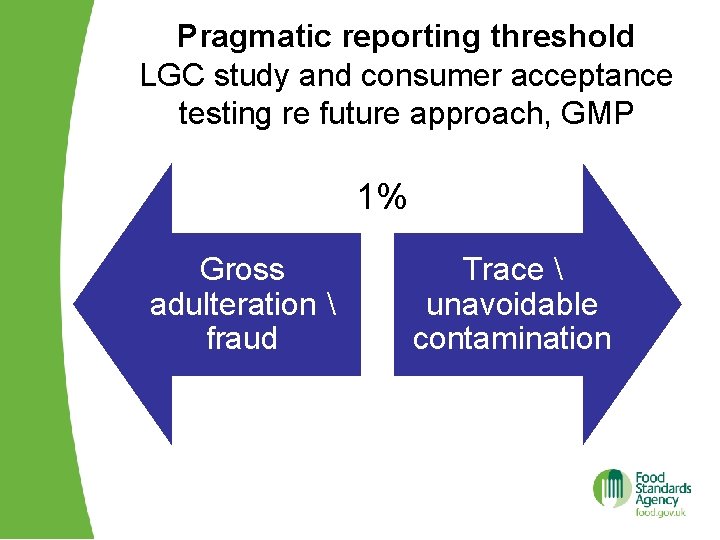 Pragmatic reporting threshold
LGC study and consumer acceptance testing re future approach, GMP

1%

Gross adulteration \ fraud

Trace \ unavoidable contamination

Food
Standards
Agency
food.gov.uk